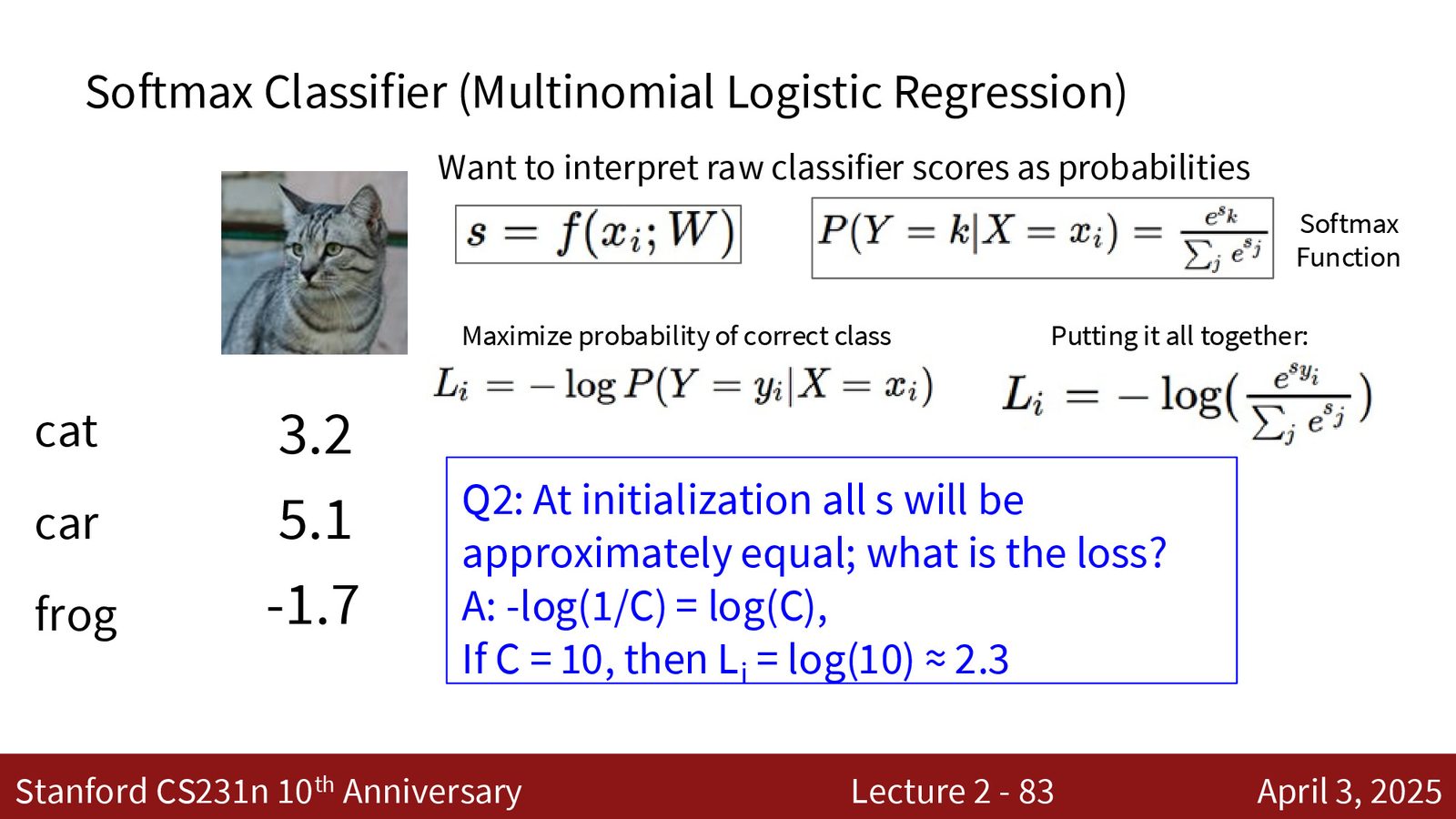 Softmax Classifier (Multinomial Logistic Regression)

Want to interpret raw classifier scores as probabilities

$s = f(x_i; W)$

$P(Y = k|X = x_i) = \frac{e^{s_k}}{\sum_j e^{s_j}}$

Softmax Function

Maximize probability of correct class

$L_i = -\log P(Y = y_i|X = x_i)$

Putting it all together:

$L_i = -\log(\frac{e^{s_{y_i}}}{\sum_j e^{s_j}})$

cat 3.2
car 5.1
frog -1.7

Q2: At initialization all s will be approximately equal; what is the loss?
A: -log(1/C) = log(C),
If C = 10, then $L_i$ = log(10) ≈ 2.3

Stanford CS231n 10$^{th}$ Anniversary Lecture 2 - 83 April 3, 2025